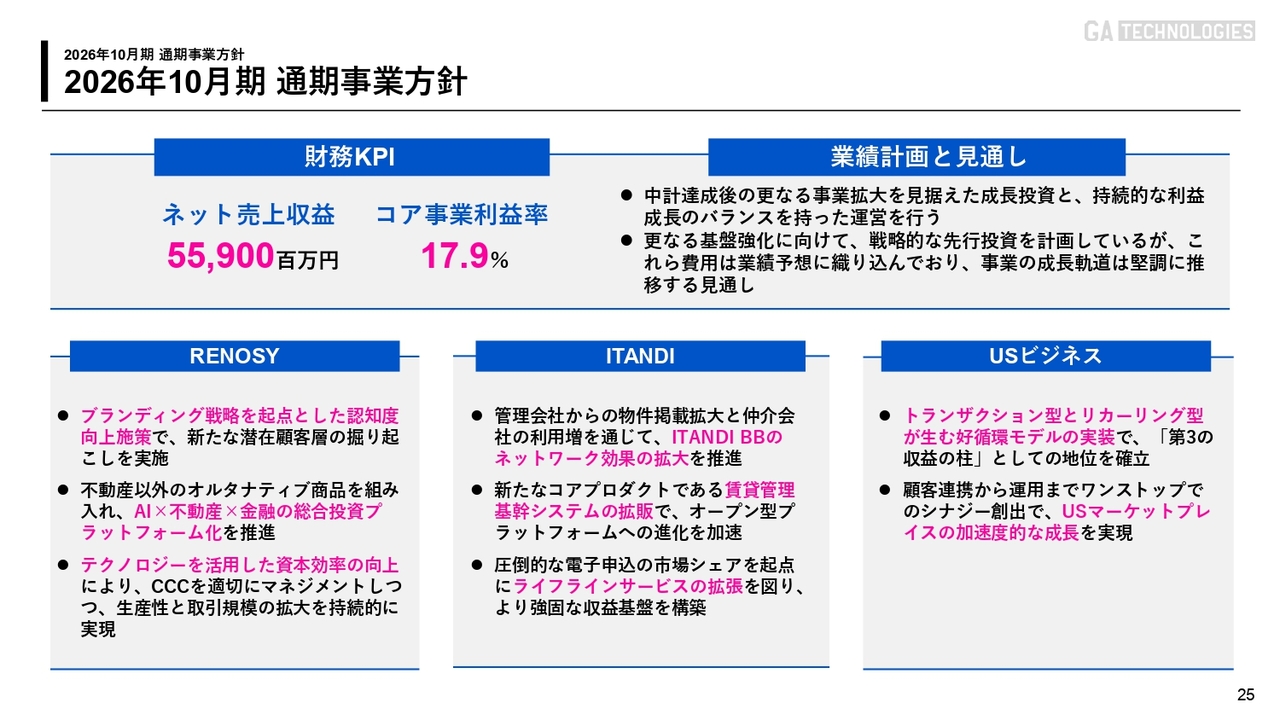 GA TECHNOLOGIES

2026年10月期 通期事業方針

2026年10月期 通期事業方針

財務KPI

ネット売上収益
55,900百万円

コア事業利益率
17.9%

業績計画と見通し

● 中計達成後の更なる事業拡大を見据えた成長投資と、持続的な利益成長のバランスを持った運営を行う

● 更なる基盤強化に向けて、戦略的な先行投資を計画しているが、これら費用は業績予想に織り込んでおり、事業の成長軌道は堅調に推移する見通し

RENOSY

● ブランディング戦略を起点とした認知度向上施策で、新たな潜在顧客層の掘り起こしを実施

● 不動産以外のオルタナティブ商品を組み入れ、AI×不動産×金融の総合投資プラットフォーム化を推進

● テクノロジーを活用した資本効率の向上により、CCCを適切にマネジメントしつつ、生産性と取引規模の拡大を持続的に実現

ITANDI

● 管理会社からの物件掲載拡大と仲介会社の利用増を通じて、ITANDI BBのネットワーク効果の拡大を推進

● 新たなコアプロダクトである賃貸管理基幹システムの拡販で、オープン型プラットフォームへの進化を加速

● 圧倒的な電子申込の市場シェアを起点にライフラインサービスの拡張を図り、より強固な収益基盤を構築

USビジネス

● トランザクション型とリカーリング型が生む好循環モデルの実装で、「第3の収益の柱」としての地位を確立

● 顧客連携から運用までワンストップでのシナジー創出で、USマーケットプレイスの加速度的な成長を実現

25